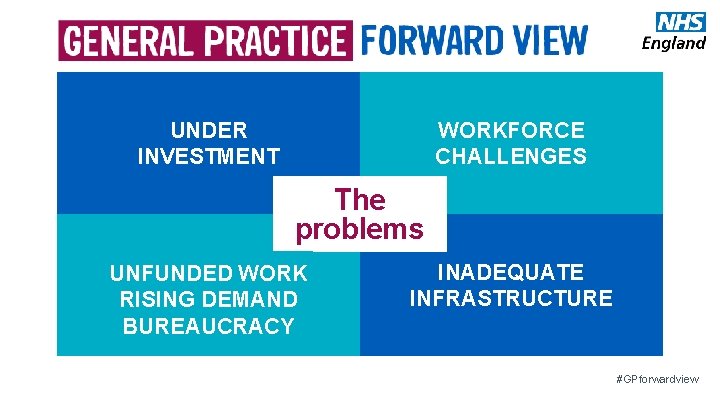 GENERAL PRACTICE FORWARD VIEW

NHS England

UNDER INVESTMENT

WORKFORCE CHALLENGES

The problems

UNFUNDED WORK
RISING DEMAND
BUREAUCRACY

INADEQUATE INFRASTRUCTURE

#GPforwardview